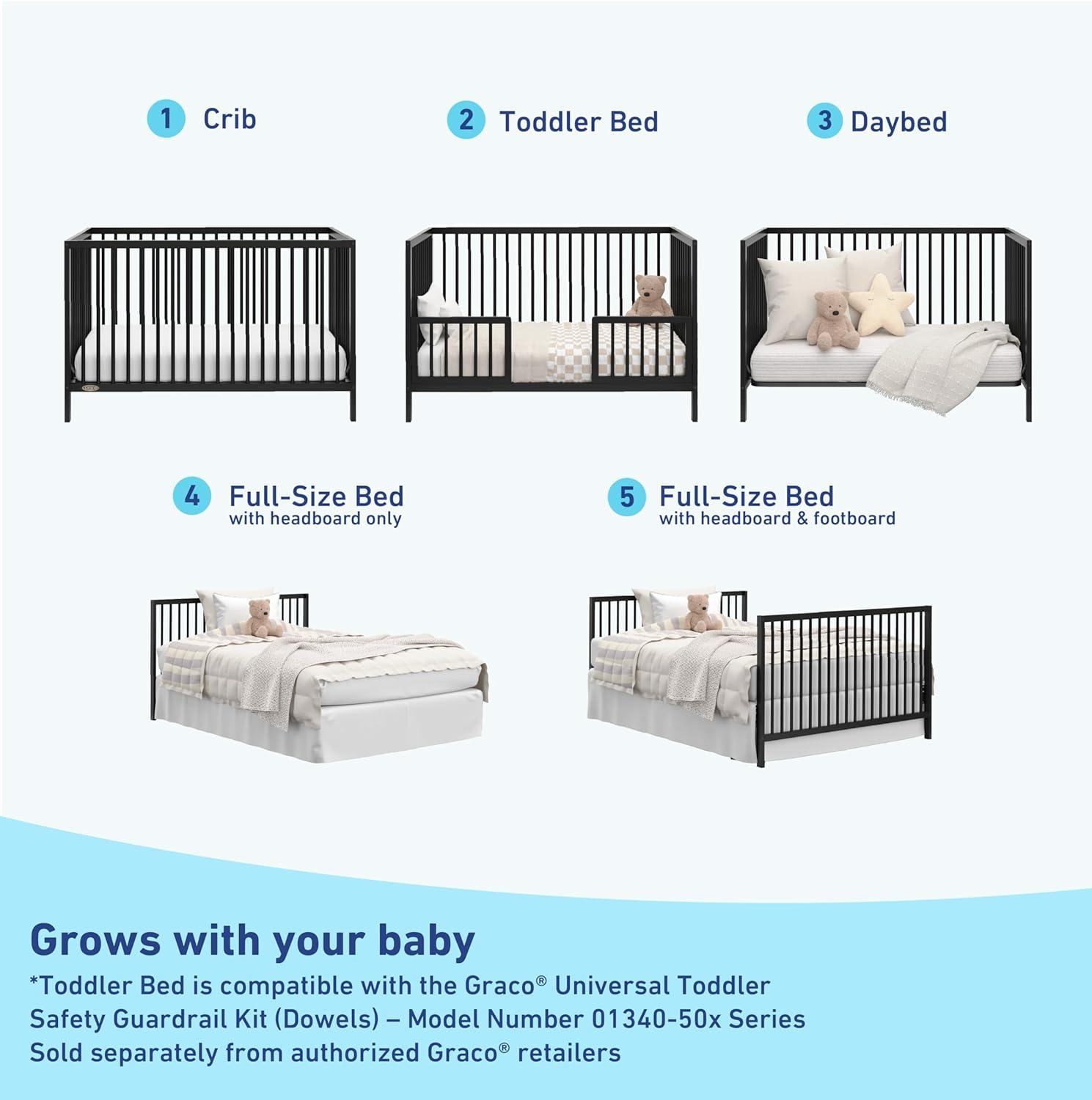 1 Crib

2 Toddler Bed

3 Daybed

4 Full-Size Bed
with headboard only

5 Full-Size Bed
with headboard & footboard

Grows with your baby

*Toddler Bed is compatible with the Graco® Universal Toddler Safety Guardrail Kit (Dowels) – Model Number 01340-50x Series Sold separately from authorized Graco® retailers